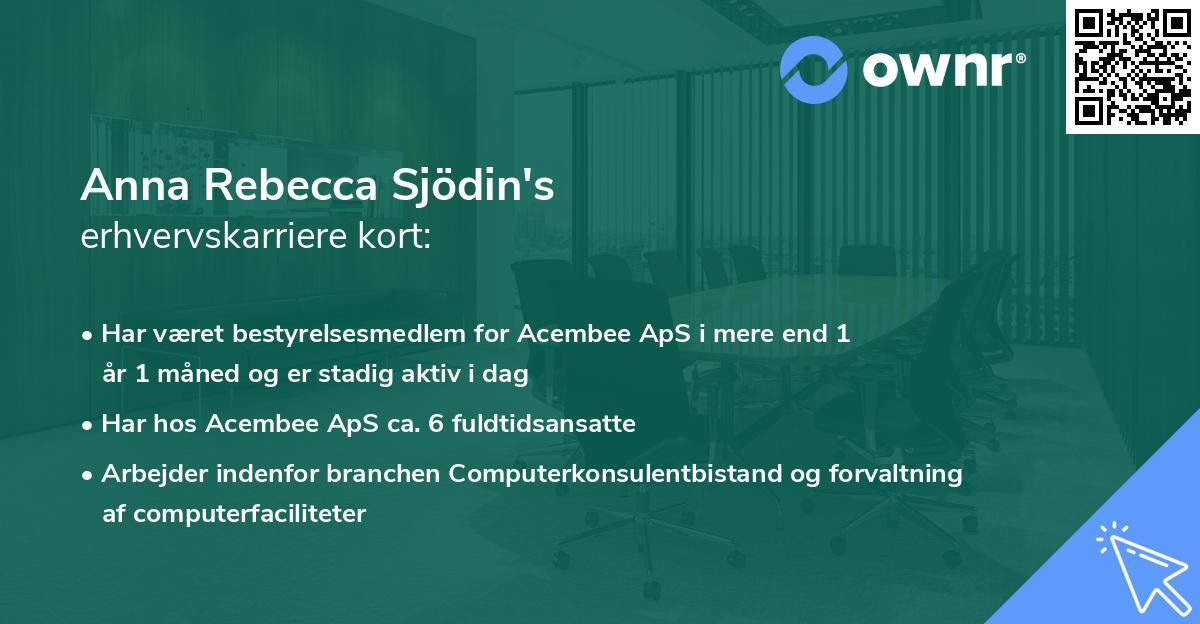 ownr®

Anna Rebecca Sjödin's
erhvervskarriere kort:

• Har været bestyrelsesmedlem for Acembee ApS i mere end 1 år 1 måned og er stadig aktiv i dag

• Har hos Acembee ApS ca. 6 fuldtidsansatte

• Arbejder indenfor branchen Computerkonsulentbistand og forvaltning af computerfaciliteter